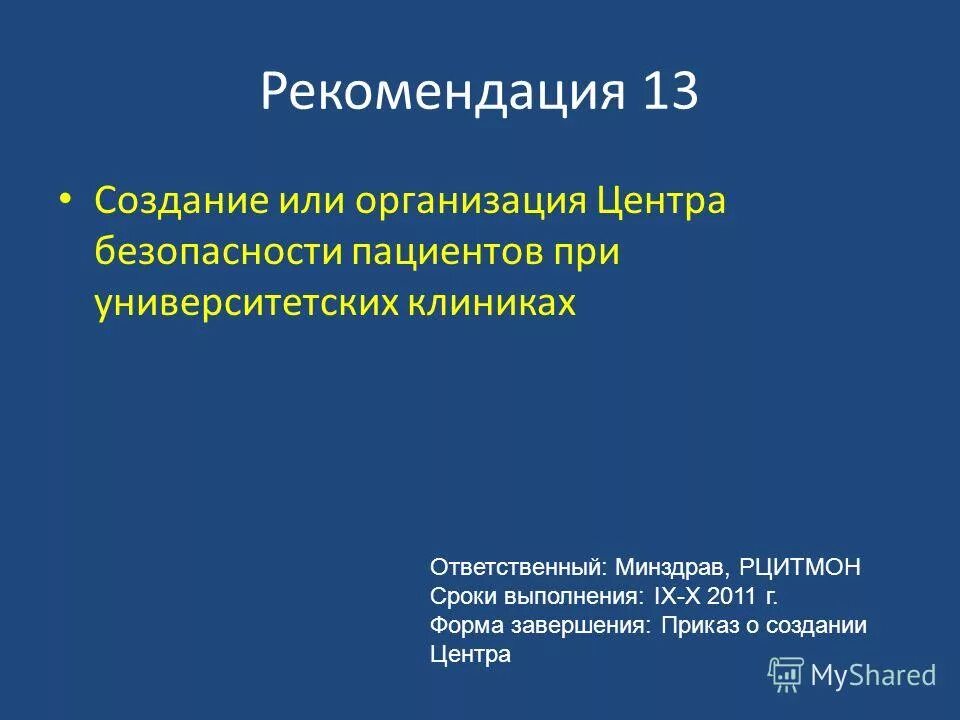 Рекомендация 13

• Создание или организация Центра безопасности пациентов при университетских клиниках

Ответственный: Минздрав, РЦИТМОН
Сроки выполнения: IX-X 2011 г.
Форма завершения: Приказ о создании Центра

MyShared